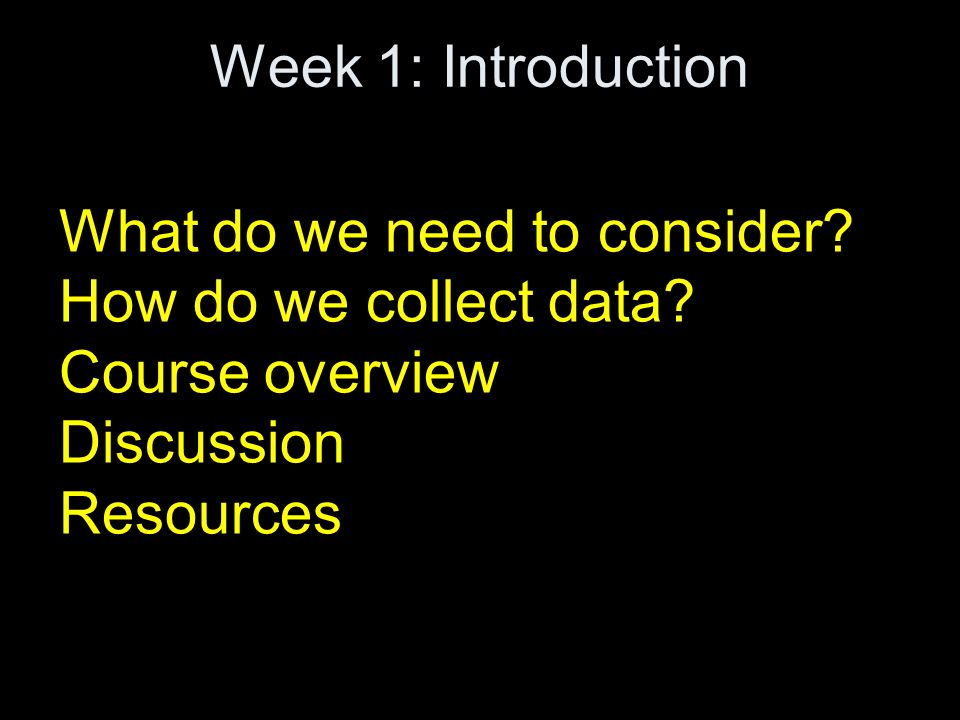 Week 1: Introduction

What do we need to consider?
How do we collect data?
Course overview
Discussion
Resources